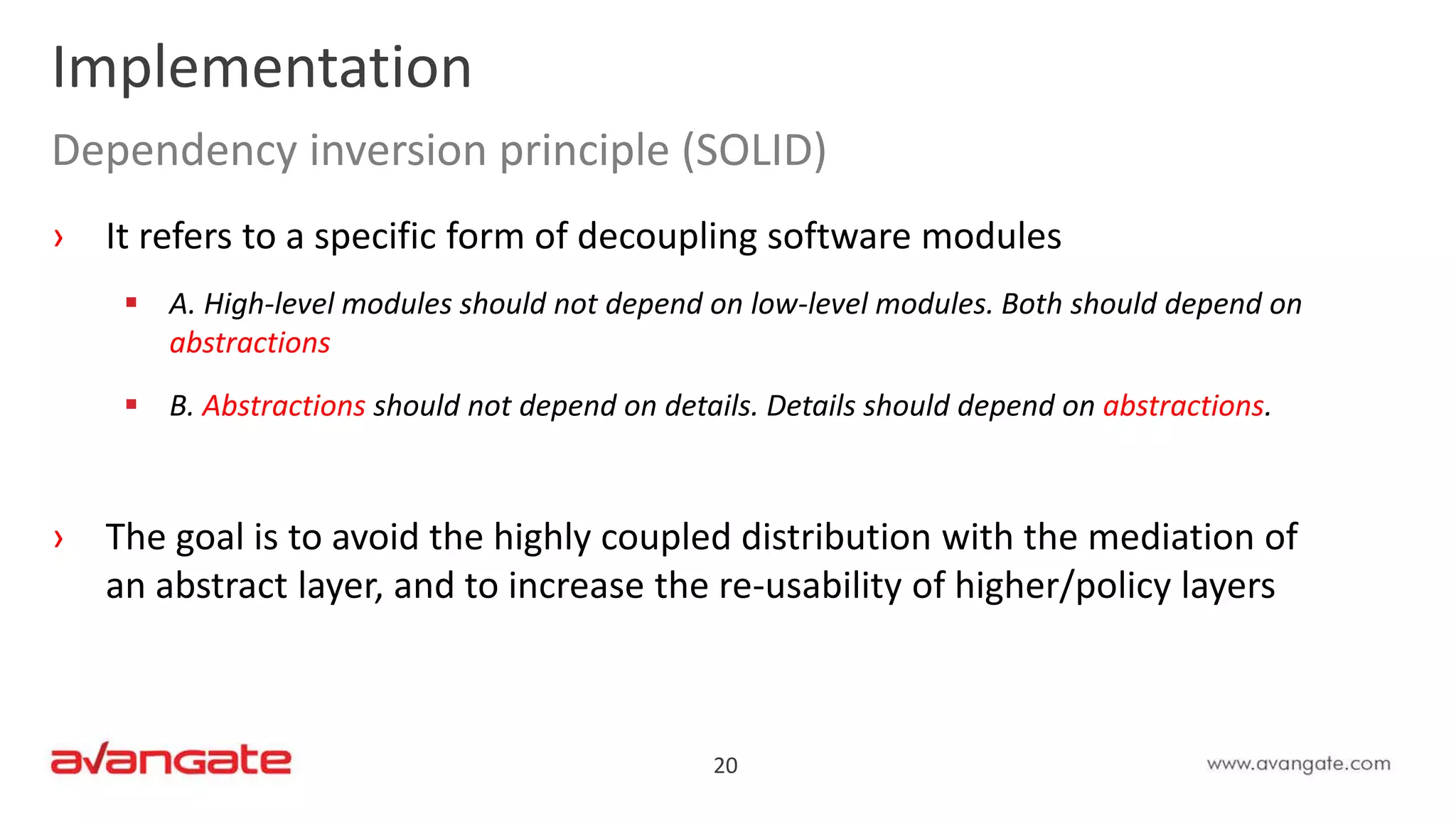 Implementation

Dependency inversion principle (SOLID)

› It refers to a specific form of decoupling software modules

▪ A. High-level modules should not depend on low-level modules. Both should depend on abstractions

▪ B. Abstractions should not depend on details. Details should depend on abstractions.

› The goal is to avoid the highly coupled distribution with the mediation of an abstract layer, and to increase the re-usability of higher/policy layers

avangate

20

www.avangate.com